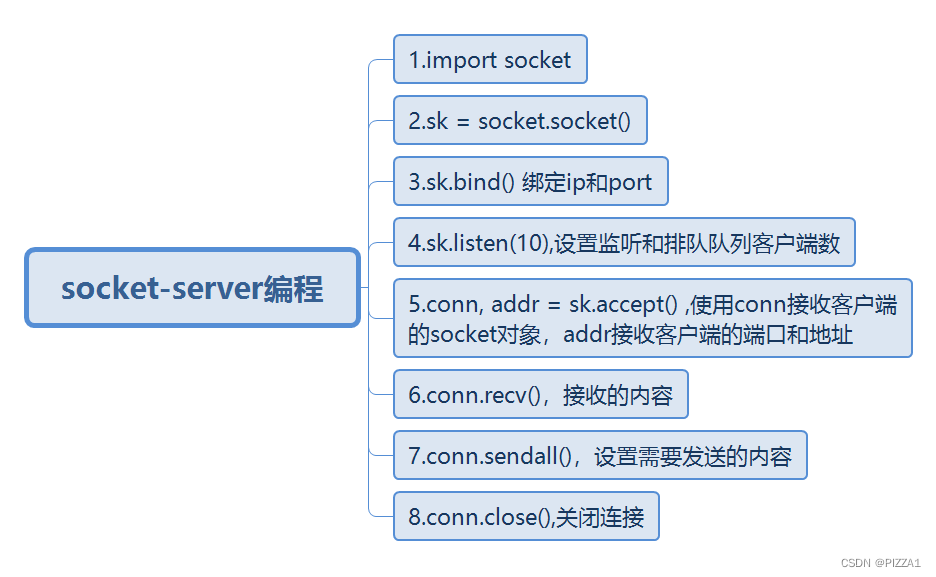 socket-server编程

1.import socket

2.sk = socket.socket()

3.sk.bind() 绑定ip和port

4.sk.listen(10),设置监听和排队队列客户端数

5.conn, addr = sk.accept() ,使用conn接收客户端的socket对象，addr接收客户端的端口和地址

6.conn.recv()，接收的内容

7.conn.sendall()，设置需要发送的内容

8.conn.close(),关闭连接

CSDN @PIZZA1